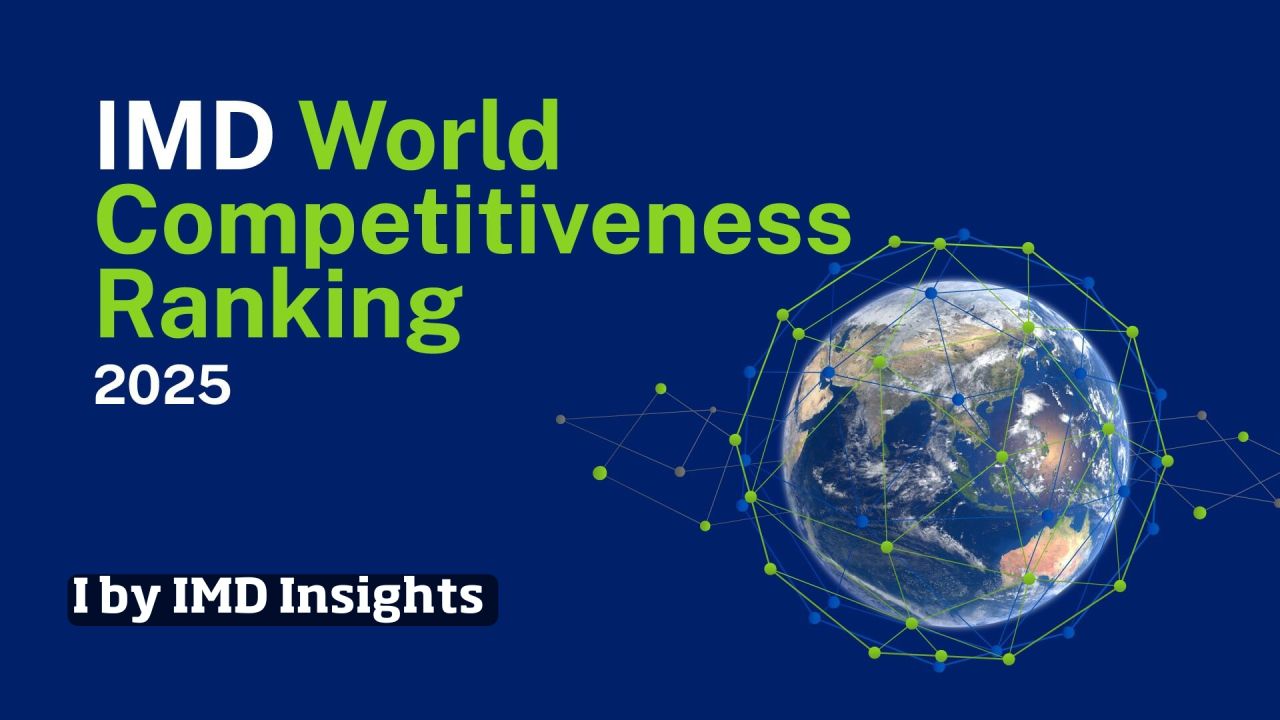 IMD World Competitiveness Ranking
2025

I by IMD Insights